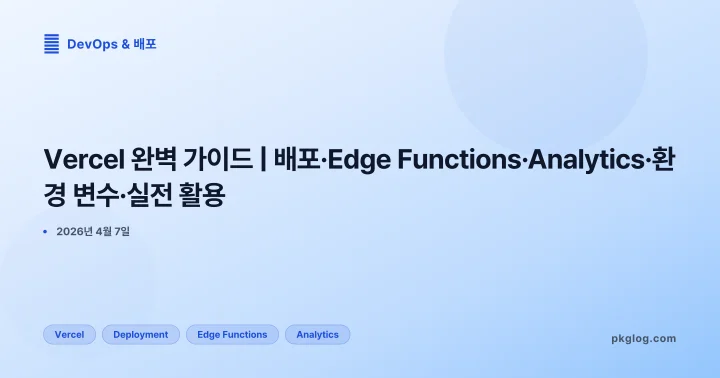 DevOps & 배포

Vercel 완벽 가이드 | 배포·Edge Functions·Analytics·환경 변수·실전 활용

• 2026년 4월 7일

Vercel Deployment Edge Functions Analytics

pkglog.com